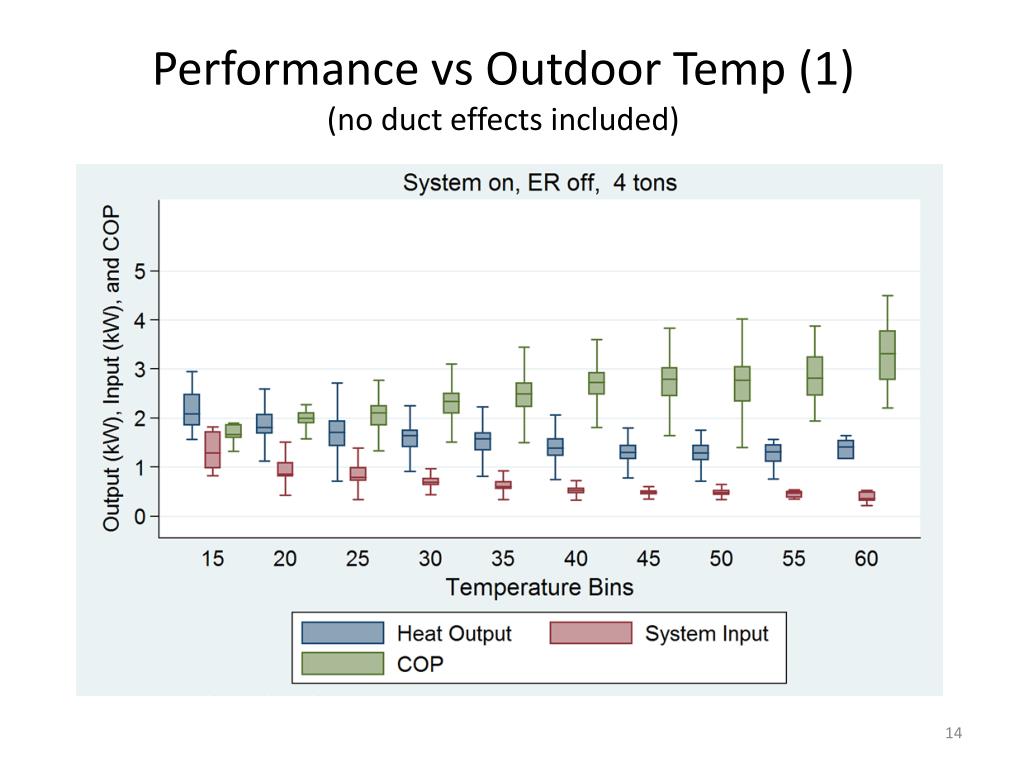 Performance vs Outdoor Temp (1)
(no duct effects included)

System on, ER off, 4 tons

Output (kW), Input (kW), and COP

5
4
3
2
1
0

15 20 25 30 35 40 45 50 55 60
Temperature Bins

Heat Output
System Input
COP

14